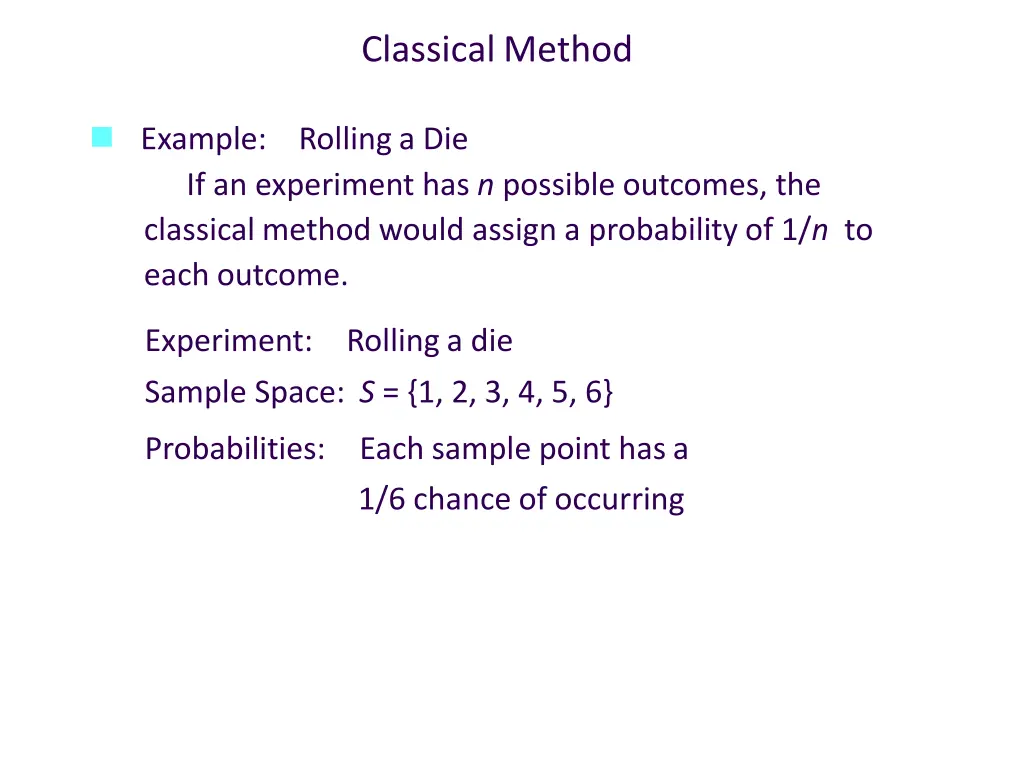 Classical Method

Example: Rolling a Die

If an experiment has $n$ possible outcomes, the classical method would assign a probability of $1/n$ to each outcome.

Experiment: Rolling a die

Sample Space: $S = \{1, 2, 3, 4, 5, 6\}$

Probabilities: Each sample point has a 1/6 chance of occurring